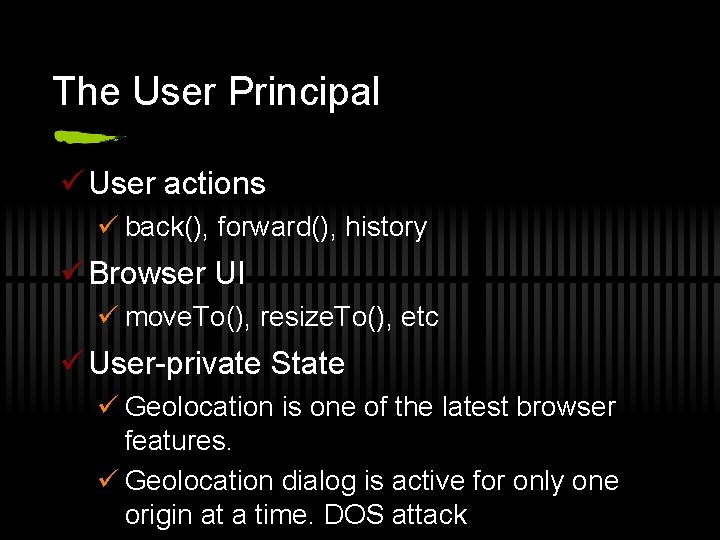 The User Principal

✓ User actions

✓ back(), forward(), history

✓ Browser UI

✓ moveTo(), resizeTo(), etc

✓ User-private State

✓ Geolocation is one of the latest browser features.

✓ Geolocation dialog is active for only one origin at a time. DOS attack